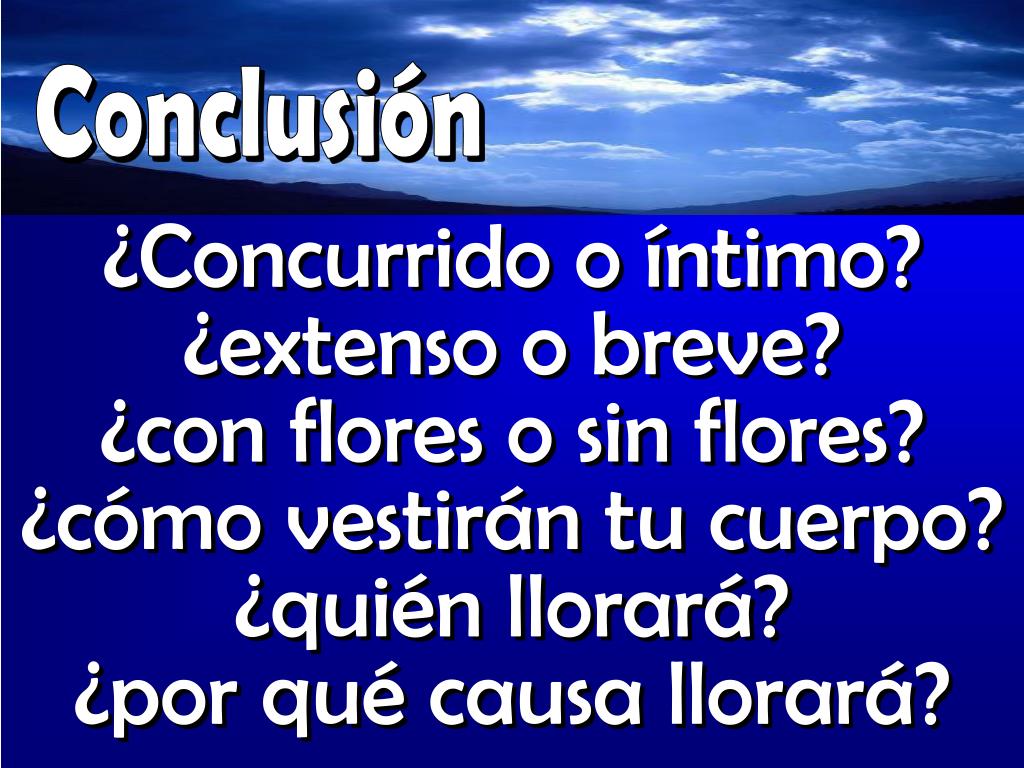 Conclusión

¿Concurrido o íntimo?
¿extenso o breve?
¿con flores o sin flores?
¿cómo vestirán tu cuerpo?
¿quién llorará?
¿por qué causa llorará?